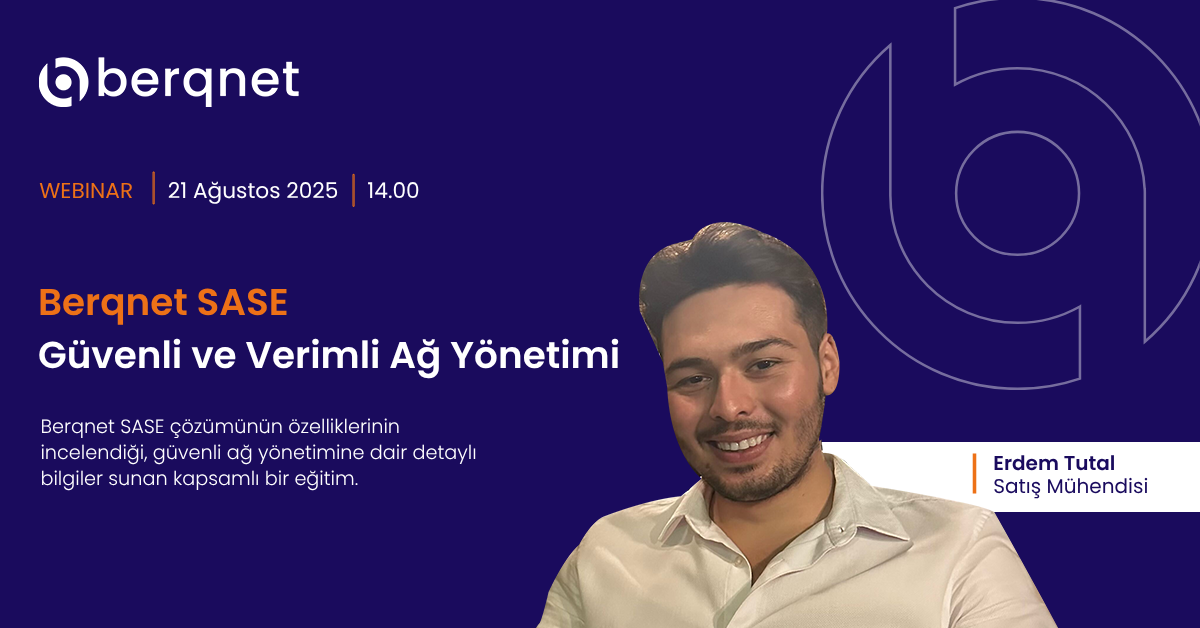 berqnet

WEBINAR | 21 Ağustos 2025 | 14.00

Berqnet SASE
Güvenli ve Verimli Ağ Yönetimi

Berqnet SASE çözümünün özelliklerinin incelendiği, güvenli ağ yönetimine dair detaylı bilgiler sunan kapsamlı bir eğitim.

Erdem Tutal
Satış Mühendisi